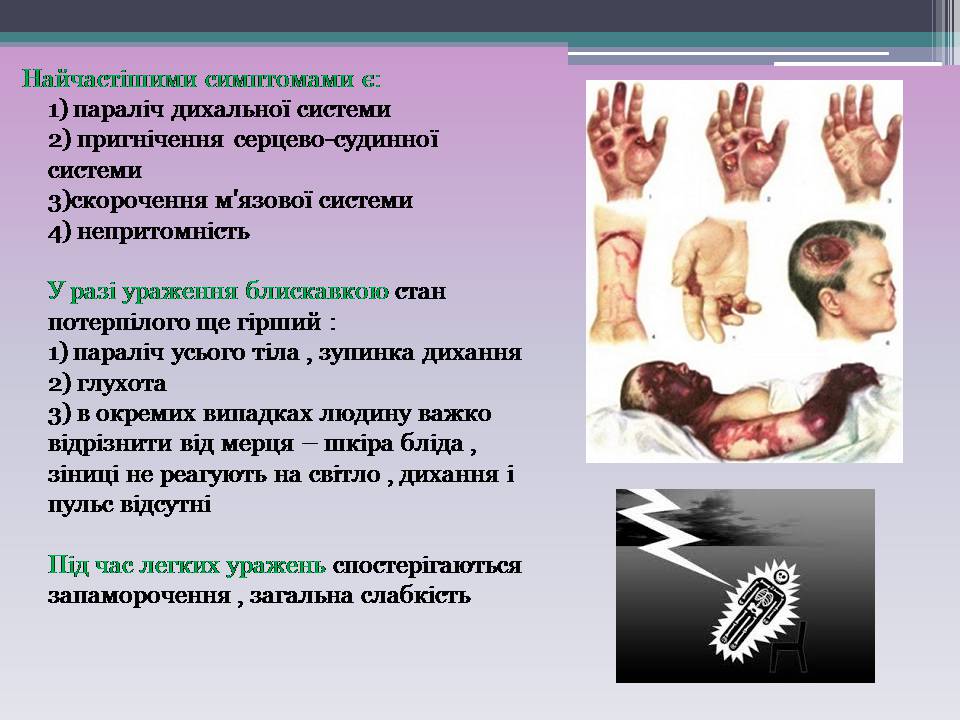 Найчастішими симптомами є:
1) параліч дихальної системи
2) пригнічення серцево-судинної системи
3)скорочення м'язової системи
4) непритомність

У разі ураження блискавкою стан потерпілого ще гірший :
1) параліч усього тіла , зупинка дихання
2) глухота
3) в окремих випадках людину важко відрізнити від мерця – шкіра бліда , зіниці не реагують на світло , дихання і пульс відсутні

Під час легких уражень спостерігаються запаморочення , загальна слабкість